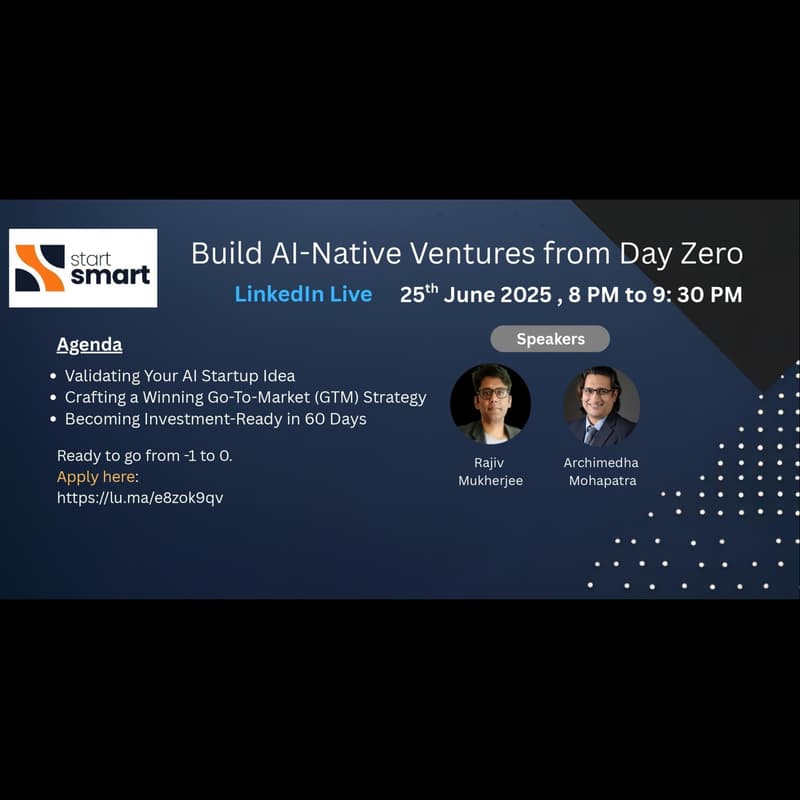 start smart

Build AI-Native Ventures from Day Zero

LinkedIn Live 25$^{th}$ June 2025 , 8 PM to 9: 30 PM

Agenda

- Validating Your AI Startup Idea
- Crafting a Winning Go-To-Market (GTM) Strategy
- Becoming Investment-Ready in 60 Days

Ready to go from -1 to 0.
Apply here:
https://lu.ma/e8zok9qv

Speakers

Rajiv Mukherjee

Archimedha Mohapatra